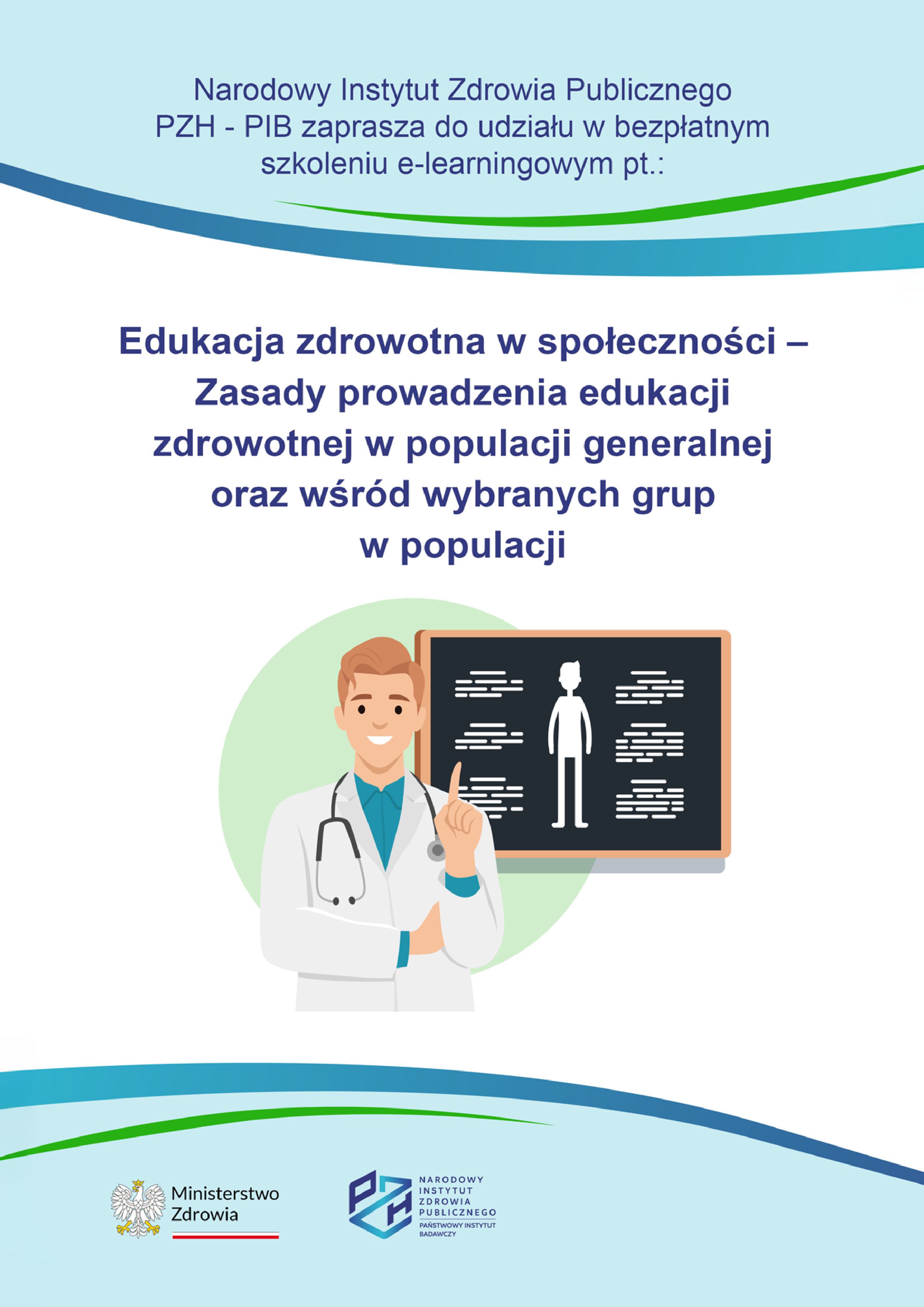 Narodowy Instytut Zdrowia Publicznego PZH - PIB zaprasza do udziału w bezpłatnym szkoleniu e-learningowym pt.:

Edukacja zdrowotna w społeczności – Zasady prowadzenia edukacji zdrowotnej w populacji generalnej oraz wśród wybranych grup w populacji

Ministerstwo Zdrowia

PZH
NARODOWY INSTYTUT ZDROWIA PUBLICZNEGO
PAŃSTWOWY INSTYTUT BADAWCZY